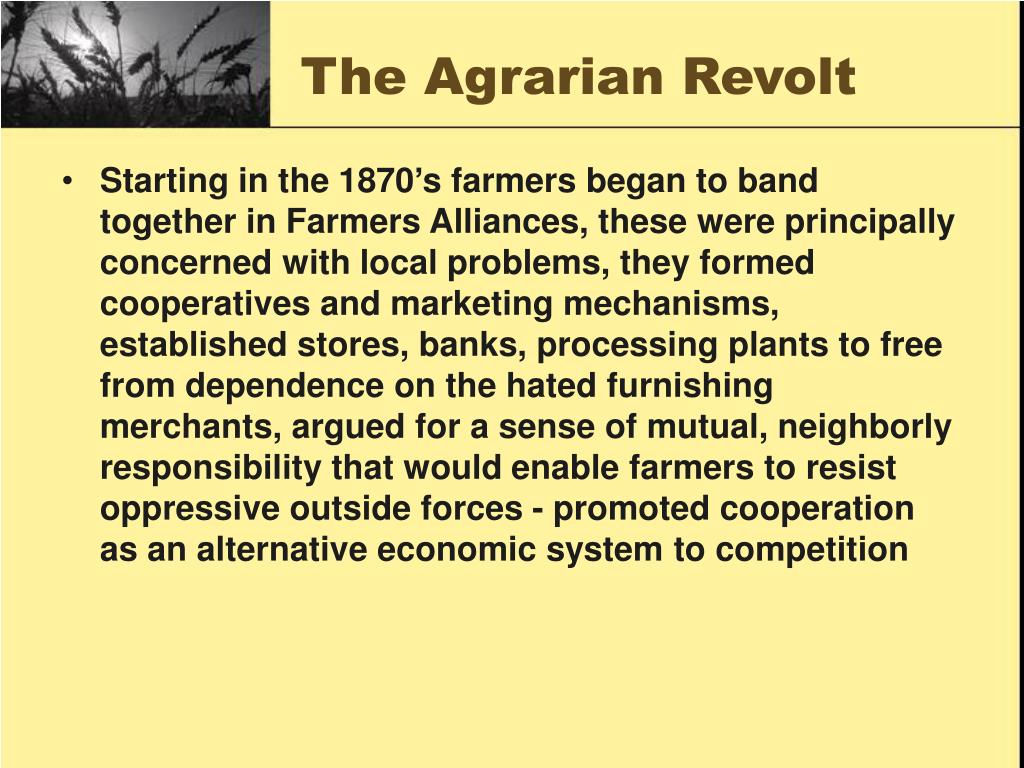 The Agrarian Revolt

• Starting in the 1870’s farmers began to band together in Farmers Alliances, these were principally concerned with local problems, they formed cooperatives and marketing mechanisms, established stores, banks, processing plants to free from dependence on the hated furnishing merchants, argued for a sense of mutual, neighborly responsibility that would enable farmers to resist oppressive outside forces - promoted cooperation as an alternative economic system to competition